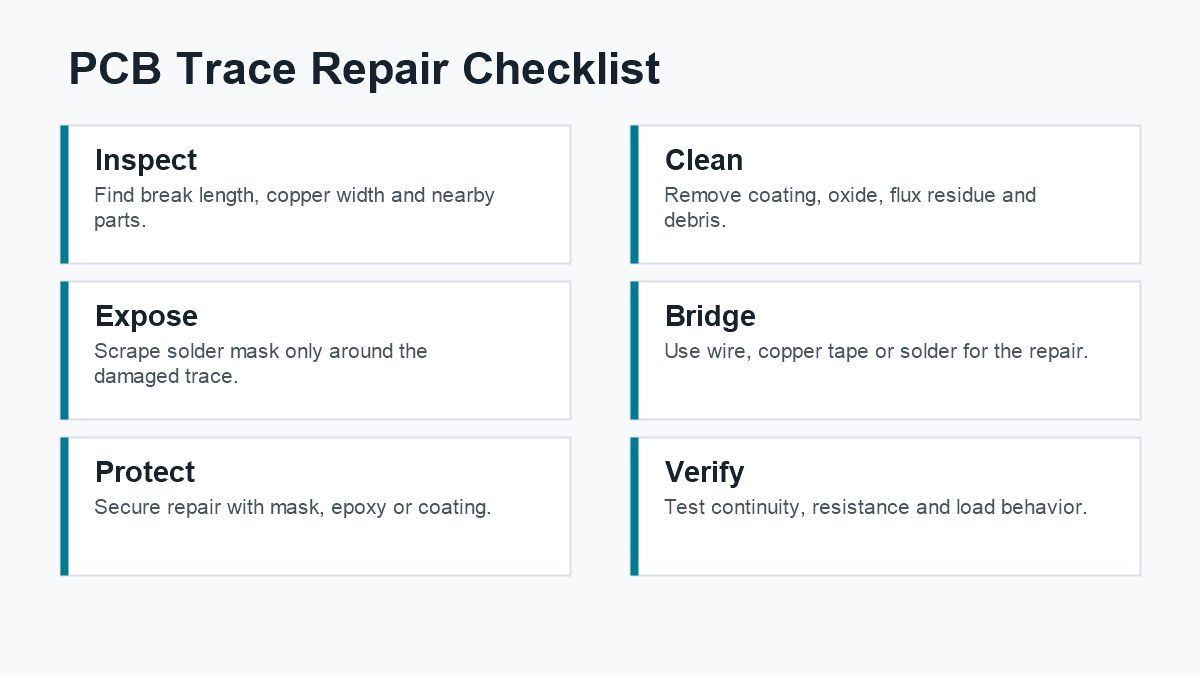 PCB Trace Repair Checklist

Inspect
Find break length, copper width and nearby parts.

Clean
Remove coating, oxide, flux residue and debris.

Expose
Scrape solder mask only around the damaged trace.

Bridge
Use wire, copper tape or solder for the repair.

Protect
Secure repair with mask, epoxy or coating.

Verify
Test continuity, resistance and load behavior.